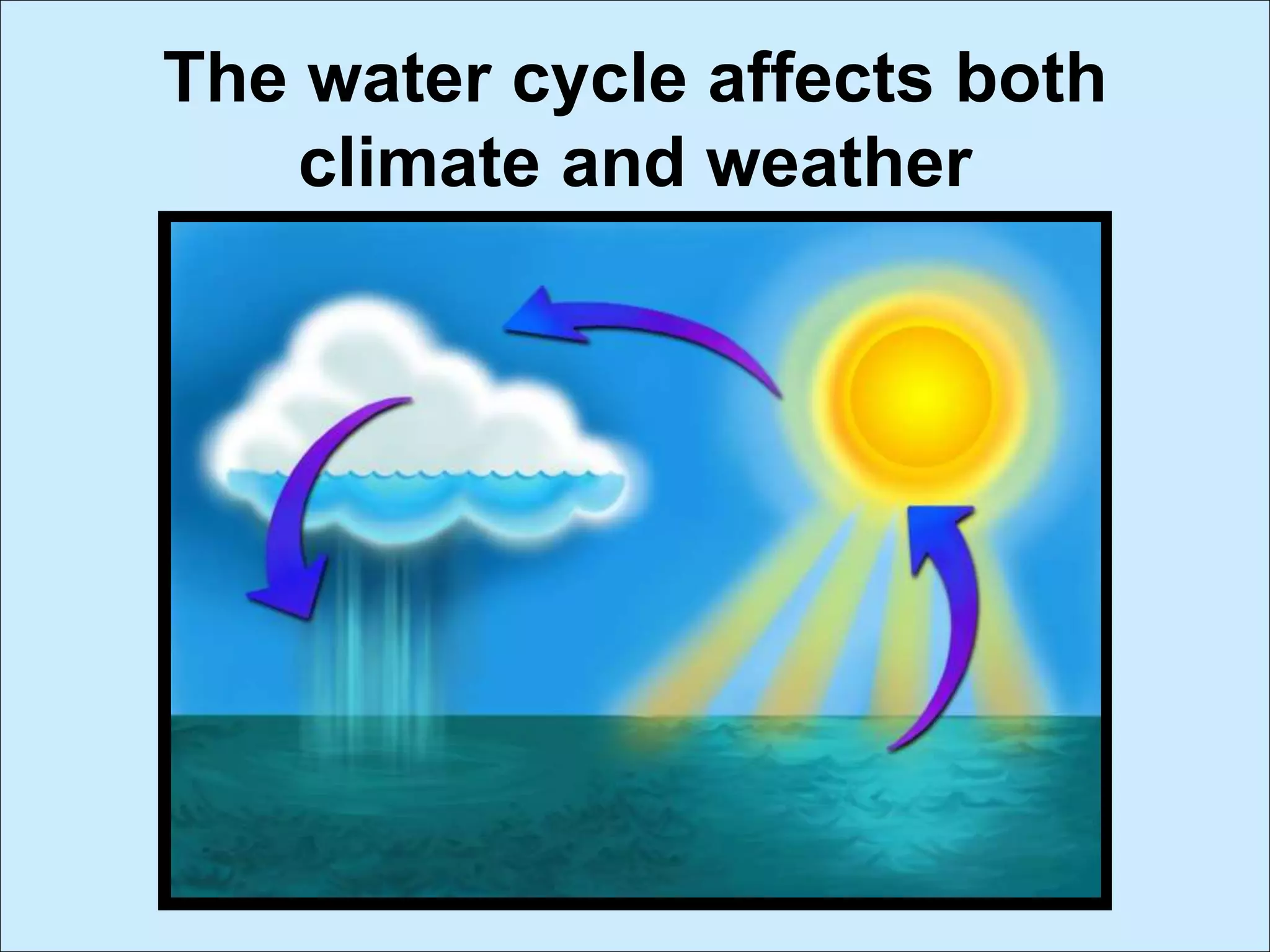 The water cycle affects both climate and weather